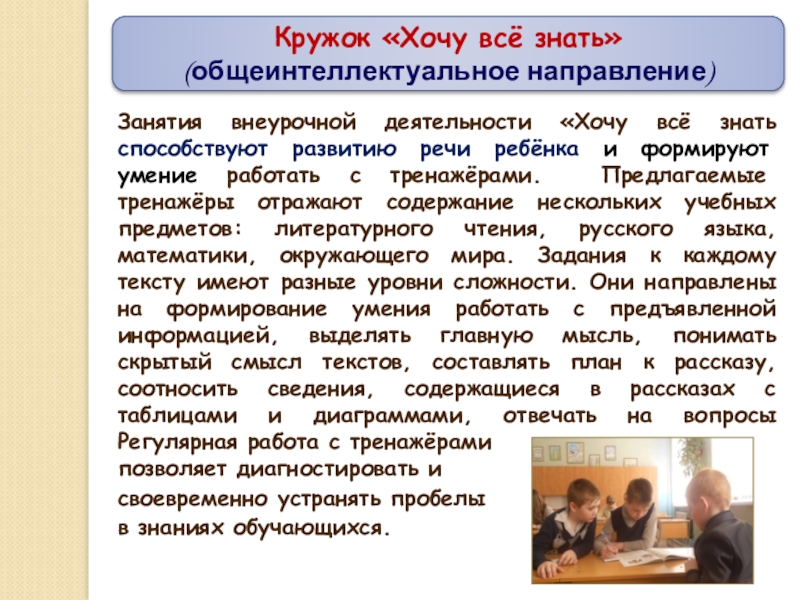 Кружок «Хочу всё знать»
(общеинтеллектуальное направление)

Занятия внеурочной деятельности «Хочу всё знать способствуют развитию речи ребёнка и формируют умение работать с тренажёрами. Предлагаемые тренажёры отражают содержание нескольких учебных предметов: литературного чтения, русского языка, математики, окружающего мира. Задания к каждому тексту имеют разные уровни сложности. Они направлены на формирование умения работать с предъявленной информацией, выделять главную мысль, понимать скрытый смысл текстов, составлять план к рассказу, соотносить сведения, содержащиеся в рассказах с таблицами и диаграммами, отвечать на вопросы Регулярная работа с тренажёрами позволяет диагностировать и своевременно устранять пробелы в знаниях обучающихся.